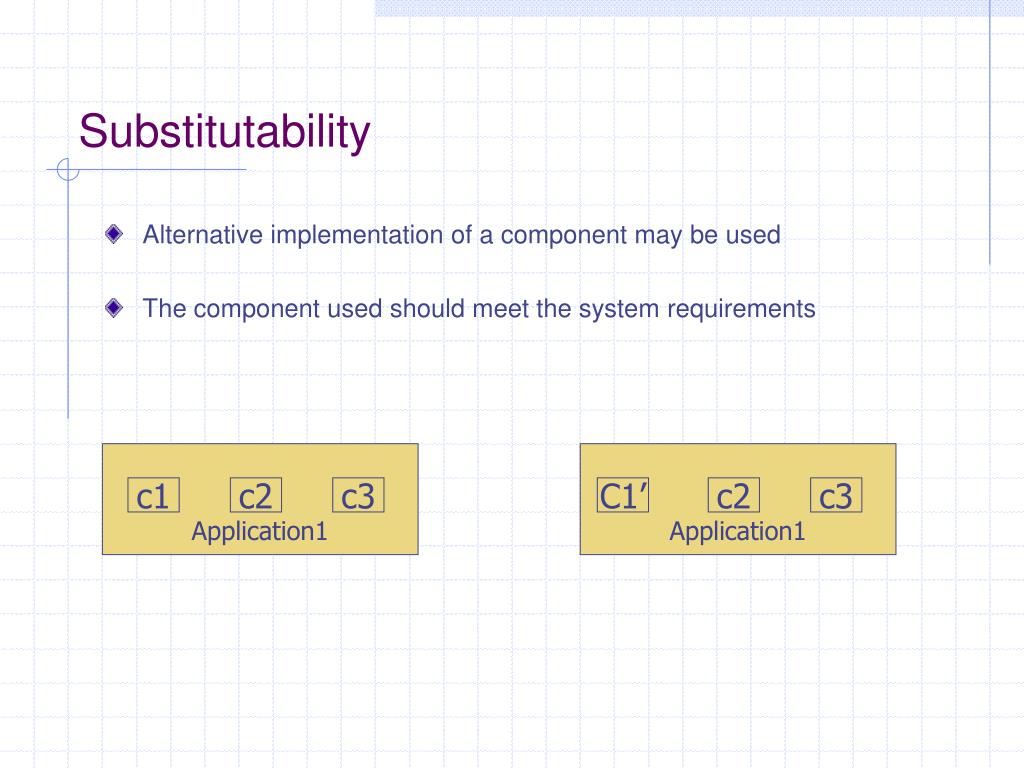 Substitutability

Alternative implementation of a component may be used

The component used should meet the system requirements

c1 c2 c3
Application1

C1’ c2 c3
Application1